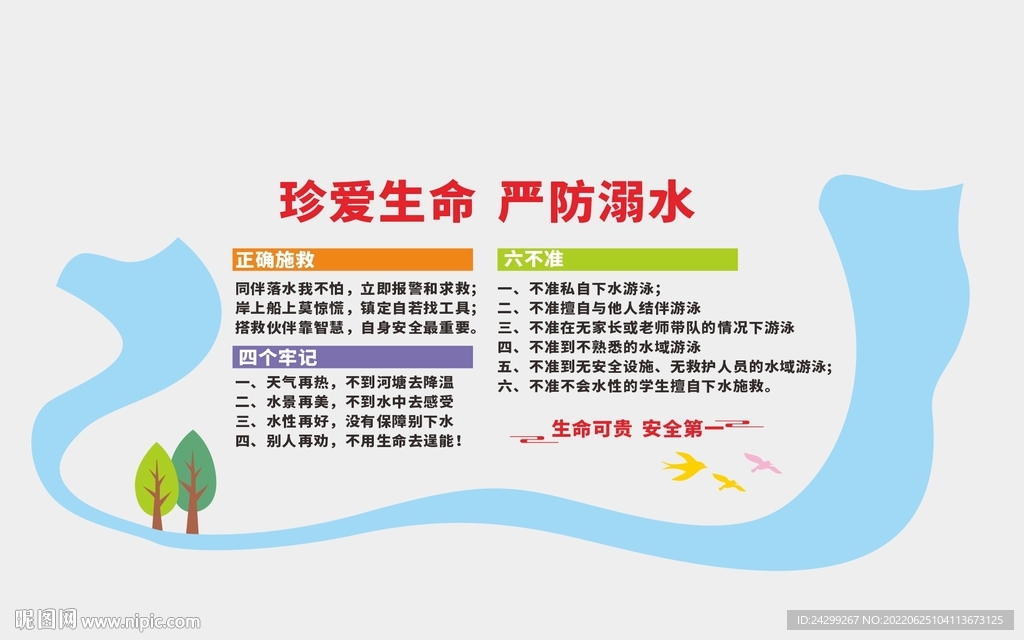 珍爱生命 严防溺水

正确施救

同伴落水我不怕，立即报警和求救；
岸上船上莫惊慌，镇定自若找工具；
搭救伙伴靠智慧，自身安全最重要。

四个牢记

一、天气再热，不到河塘去降温
二、水景再美，不到水中去感受
三、水性再好，没有保障别下水
四、别人再劝，不用生命去逞能！

六不准

一、不准私自下水游泳；
二、不准擅自与他人结伴游泳
三、不准在无家长或老师带队的情况下游泳
四、不准到不熟悉的水域游泳
五、不准到无安全设施、无救护人员的水域游泳；
六、不准不会水性的学生擅自下水施救。

生命可贵 安全第一

昵图网 www.nipic.com

ID:24299267 NO:20220625104113673125